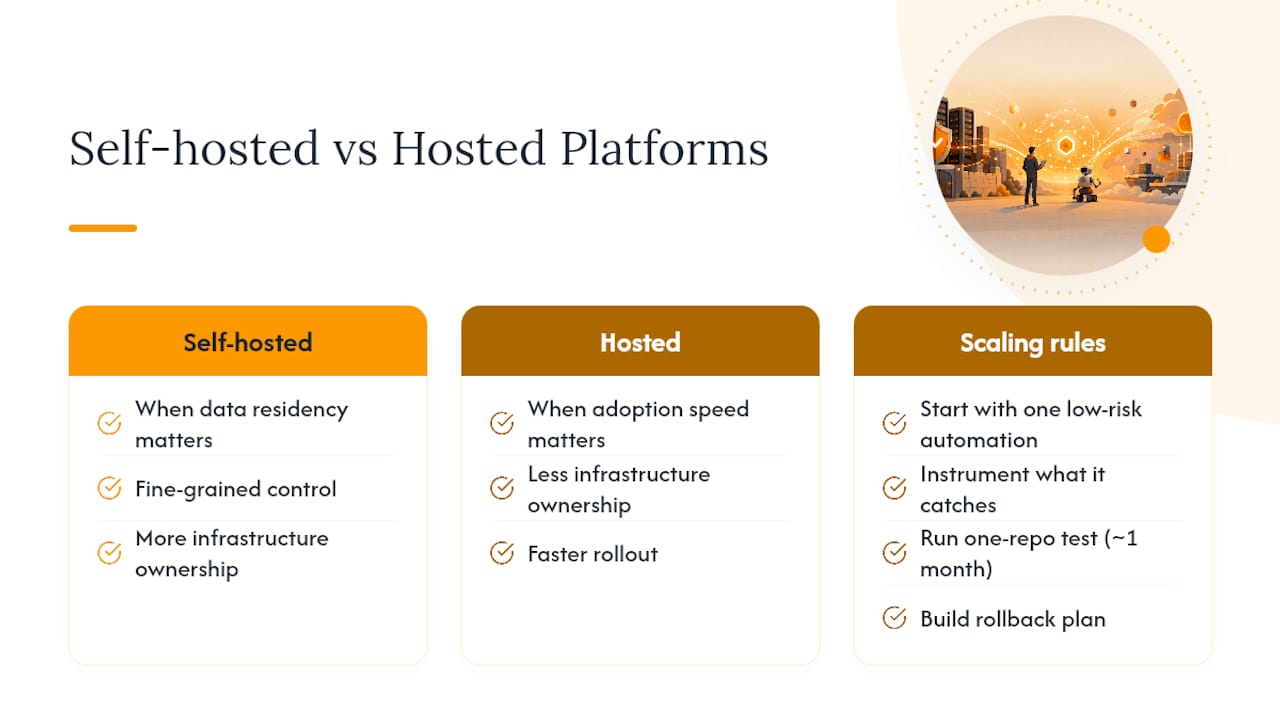 Self-hosted vs Hosted Platforms

Self-hosted

When data residency matters

Fine-grained control

More infrastructure ownership

Hosted

When adoption speed matters

Less infrastructure ownership

Faster rollout

Scaling rules

Start with one low-risk automation

Instrument what it catches

Run one-repo test (~1 month)

Build rollback plan